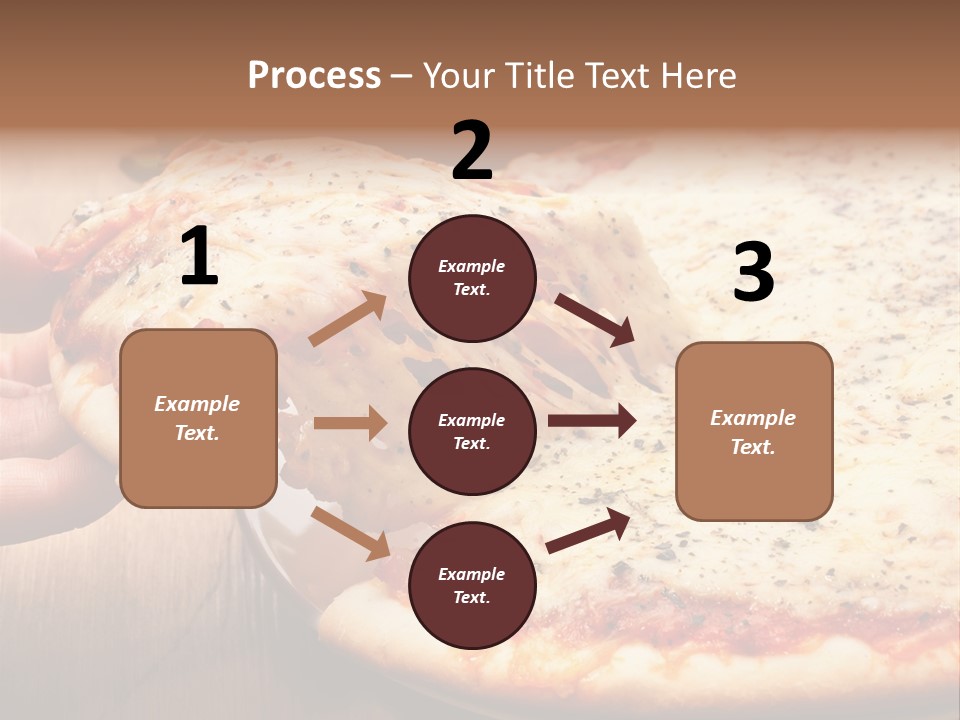 Process – Your Title Text Here

1

Example Text.

2

Example Text.

Example Text.

Example Text.

3

Example Text.